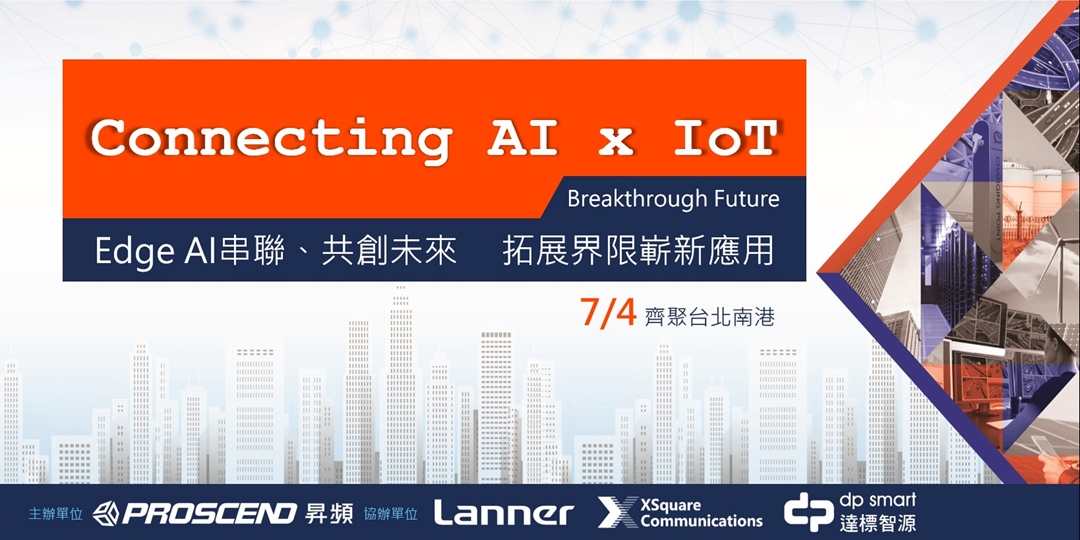 Connecting AI x IoT

Breakthrough Future

Edge AI串聯、共創未來　拓展界限嶄新應用

7/4 齊聚台北南港

主辦單位 PROSCEND 昇頻 協辦單位 Lanner XSquare Communications dp smart 達標智源